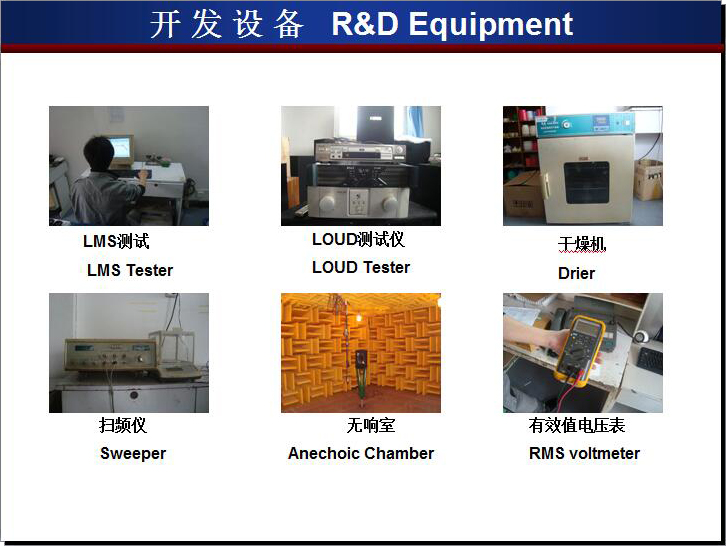 开发设备 R&D Equipment

LMS测试
LMS Tester

LOUD测试仪
LOUD Tester

干燥机
Drier

扫频仪
Sweeper

无响室
Anechoic Chamber

有效值电压表
RMS voltmeter